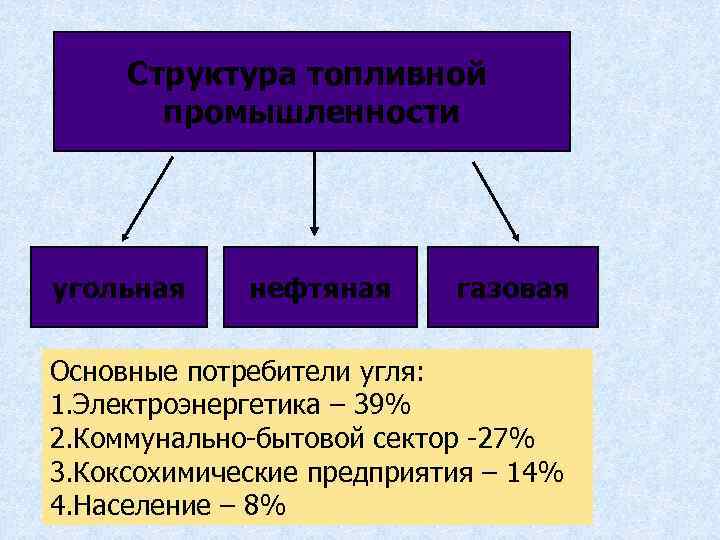 Структура топливной промышленности

угольная

нефтяная

газовая

Основные потребители угля:
1.Электроэнергетика – 39%
2.Коммунально-бытовой сектор -27%
3.Коксохимические предприятия – 14%
4.Население – 8%